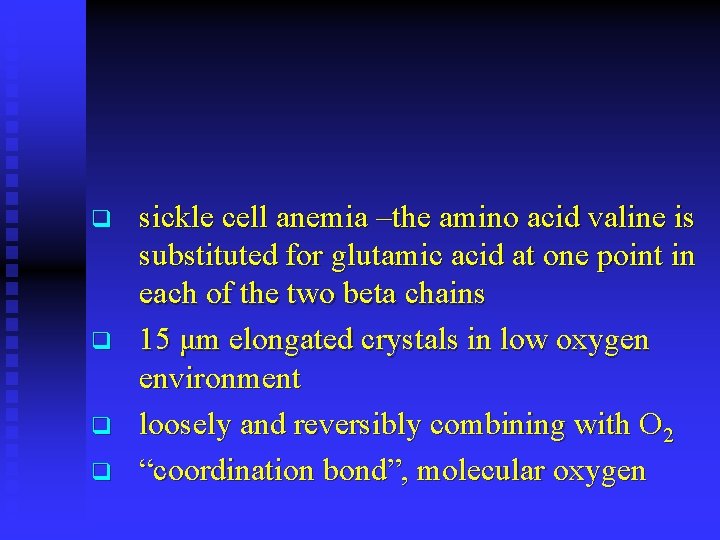 sickle cell anemia –the amino acid valine is substituted for glutamic acid at one point in each of the two beta chains

15 μm elongated crystals in low oxygen environment

loosely and reversibly combining with $O_2$

“coordination bond”, molecular oxygen